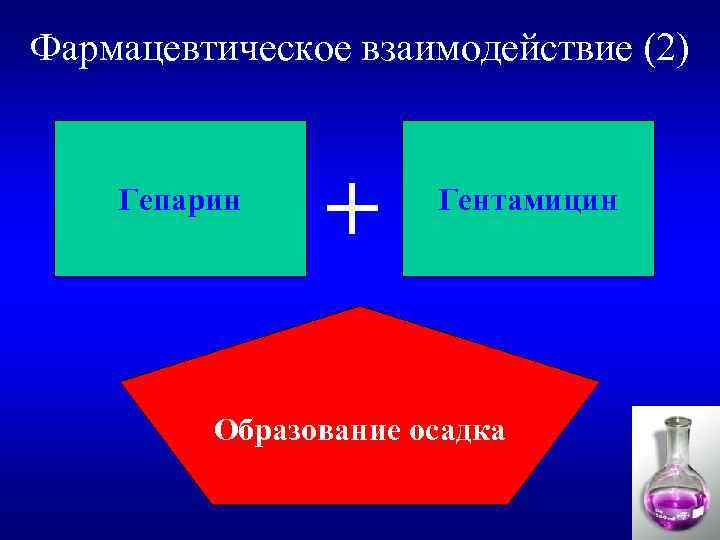 Фармацевтическое взаимодействие (2)

Гепарин

+

Гентамицин

Образование осадка